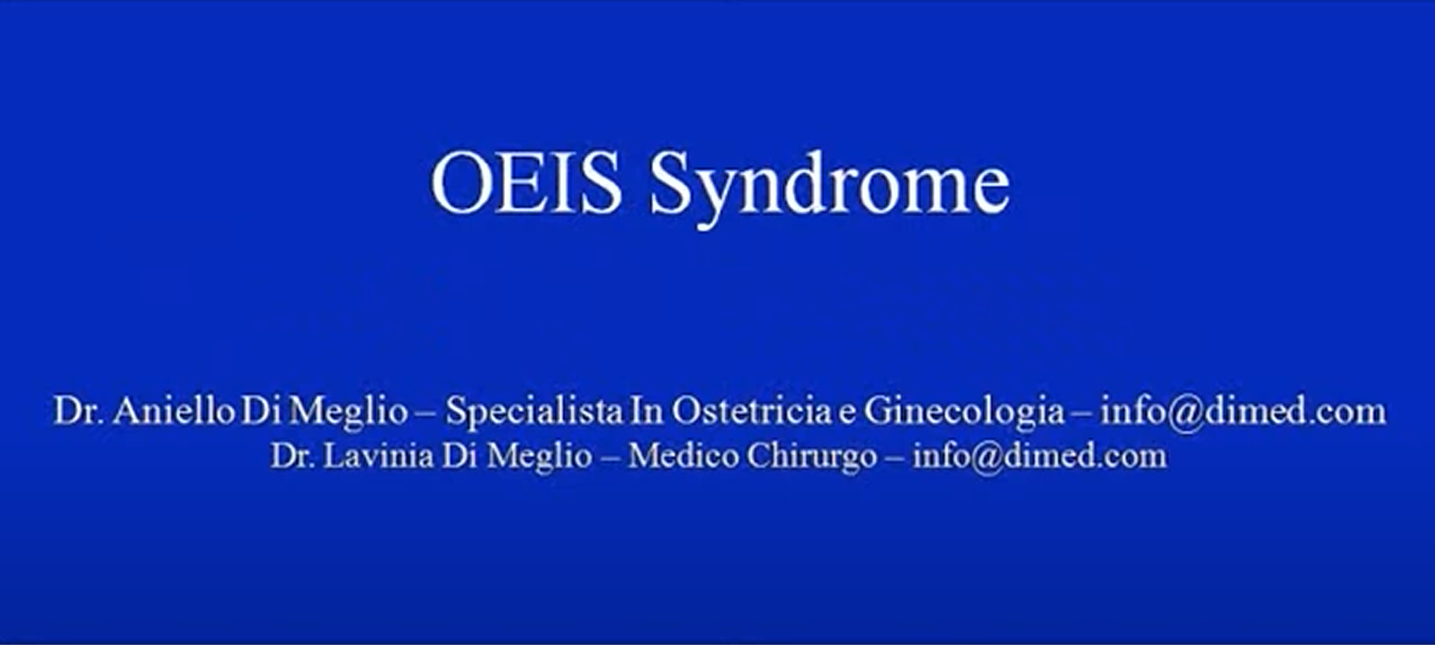 OEIS Syndrome

Dr. Aniello Di Meglio – Specialista In Ostetricia e Ginecologia – info@dimed.com
Dr. Lavinia Di Meglio – Medico Chirurgo – info@dimed.com